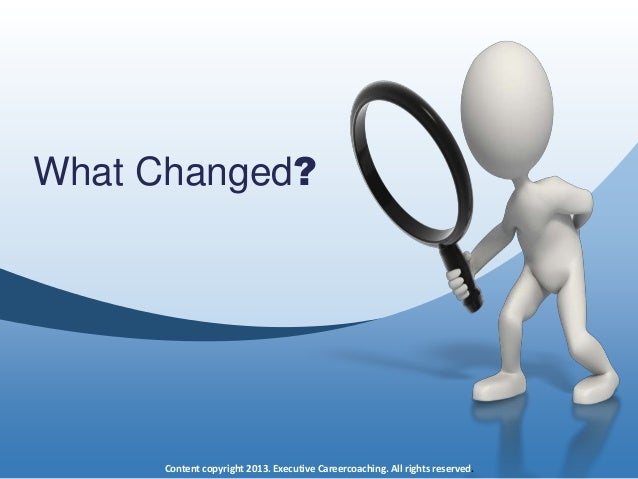 What Changed?

Content copyright 2013. Executive Careercoaching. All rights reserved.